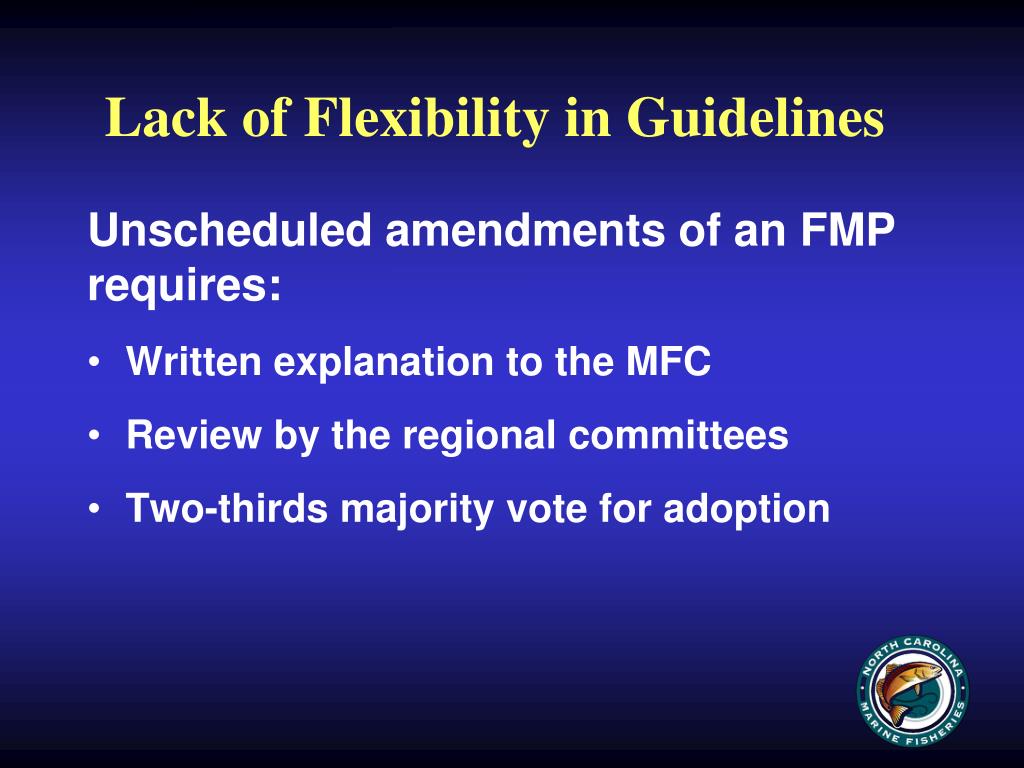 Lack of Flexibility in Guidelines

Unscheduled amendments of an FMP requires:

• Written explanation to the MFC
• Review by the regional committees
• Two-thirds majority vote for adoption

NORTH CAROLINA MARINE FISHERIES